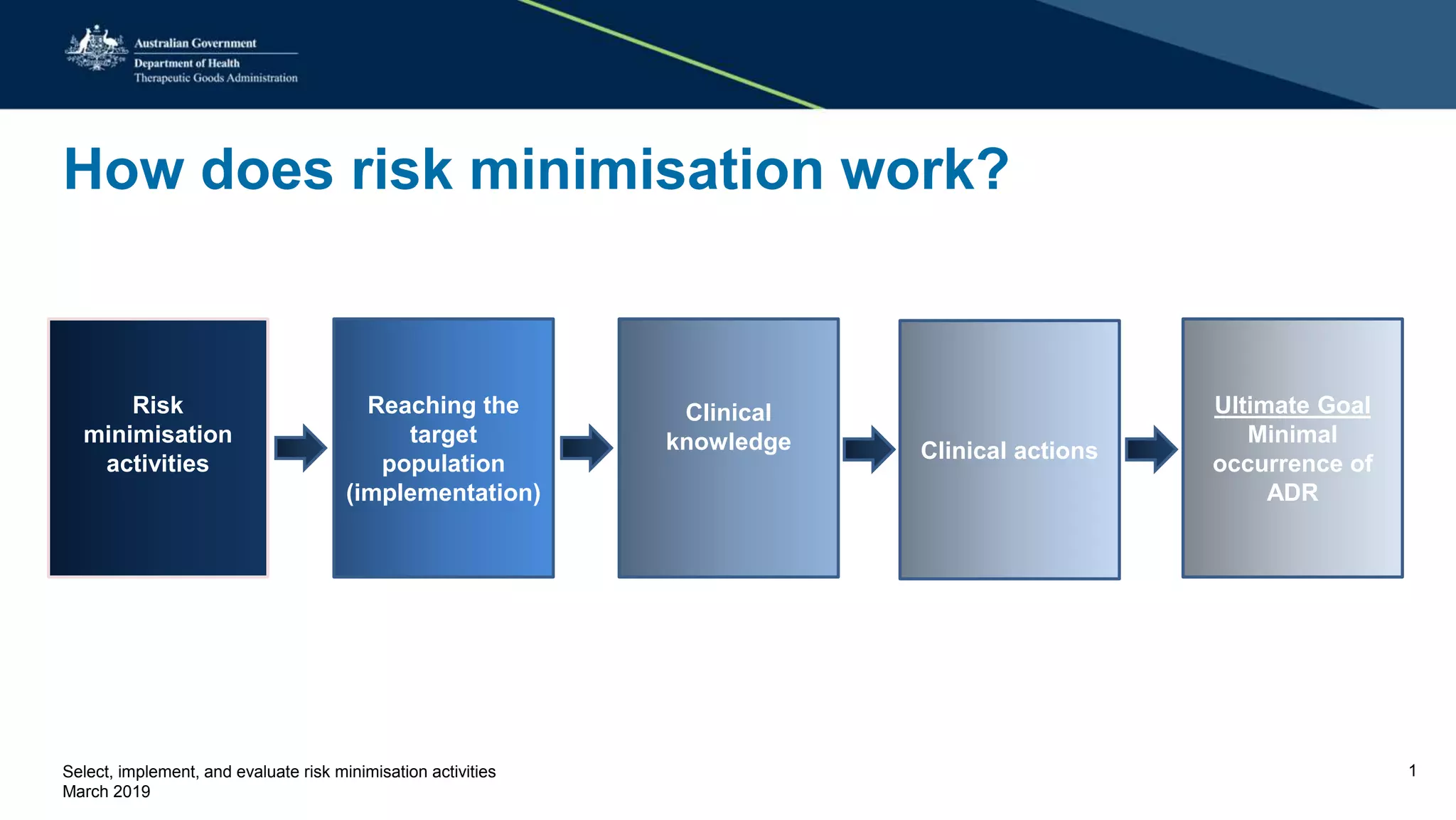 Australian Government
Department of Health
Therapeutic Goods Administration

How does risk minimisation work?

Risk minimisation activities

Reaching the target population (implementation)

Clinical knowledge

Clinical actions

Ultimate Goal
Minimal occurrence of ADR

Select, implement, and evaluate risk minimisation activities
March 2019

1